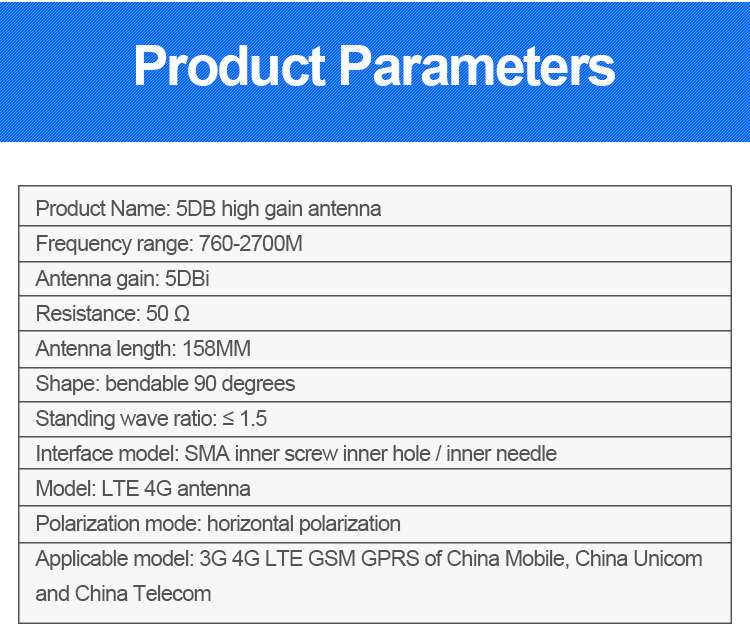 Product Parameters

| Product Name: 5DB high gain antenna |
|---|
| Frequency range: 760-2700M |
| Antenna gain: 5DBi |
| Resistance: 50 Ω |
| Antenna length: 158MM |
| Shape: bendable 90 degrees |
| Standing wave ratio: ≤ 1.5 |
| Interface model: SMA inner screw inner hole / inner needle |
| Model: LTE 4G antenna |
| Polarization mode: horizontal polarization |
| Applicable model: 3G 4G LTE GSM GPRS of China Mobile, China Unicom and China Telecom |